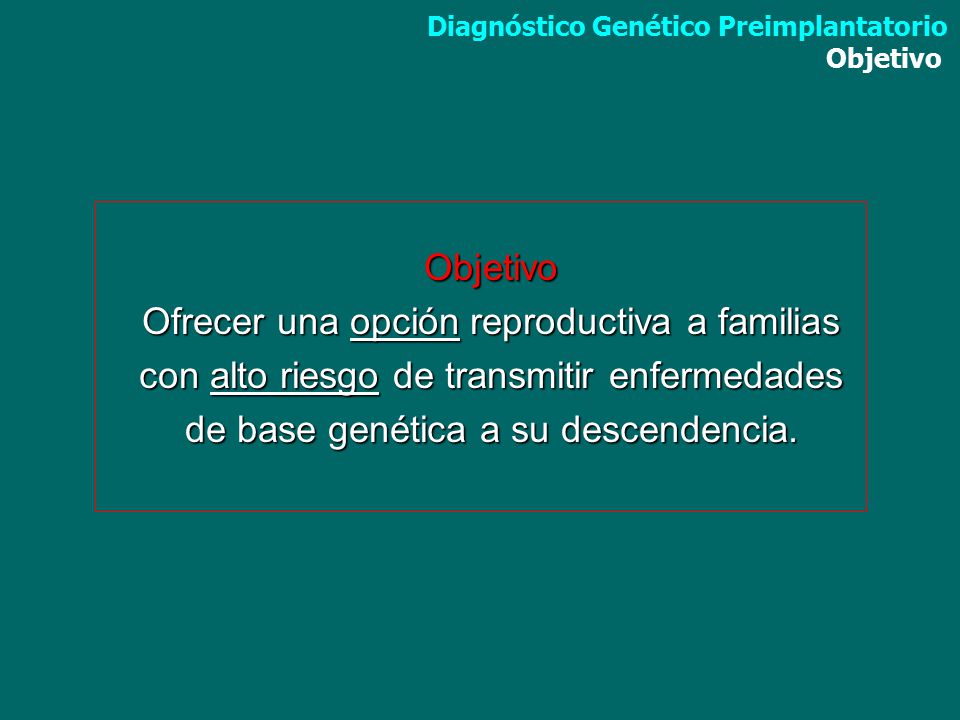 Diagnóstico Genético Preimplantatorio
Objetivo

Objetivo
Ofrecer una opción reproductiva a familias con alto riesgo de transmitir enfermedades de base genética a su descendencia.